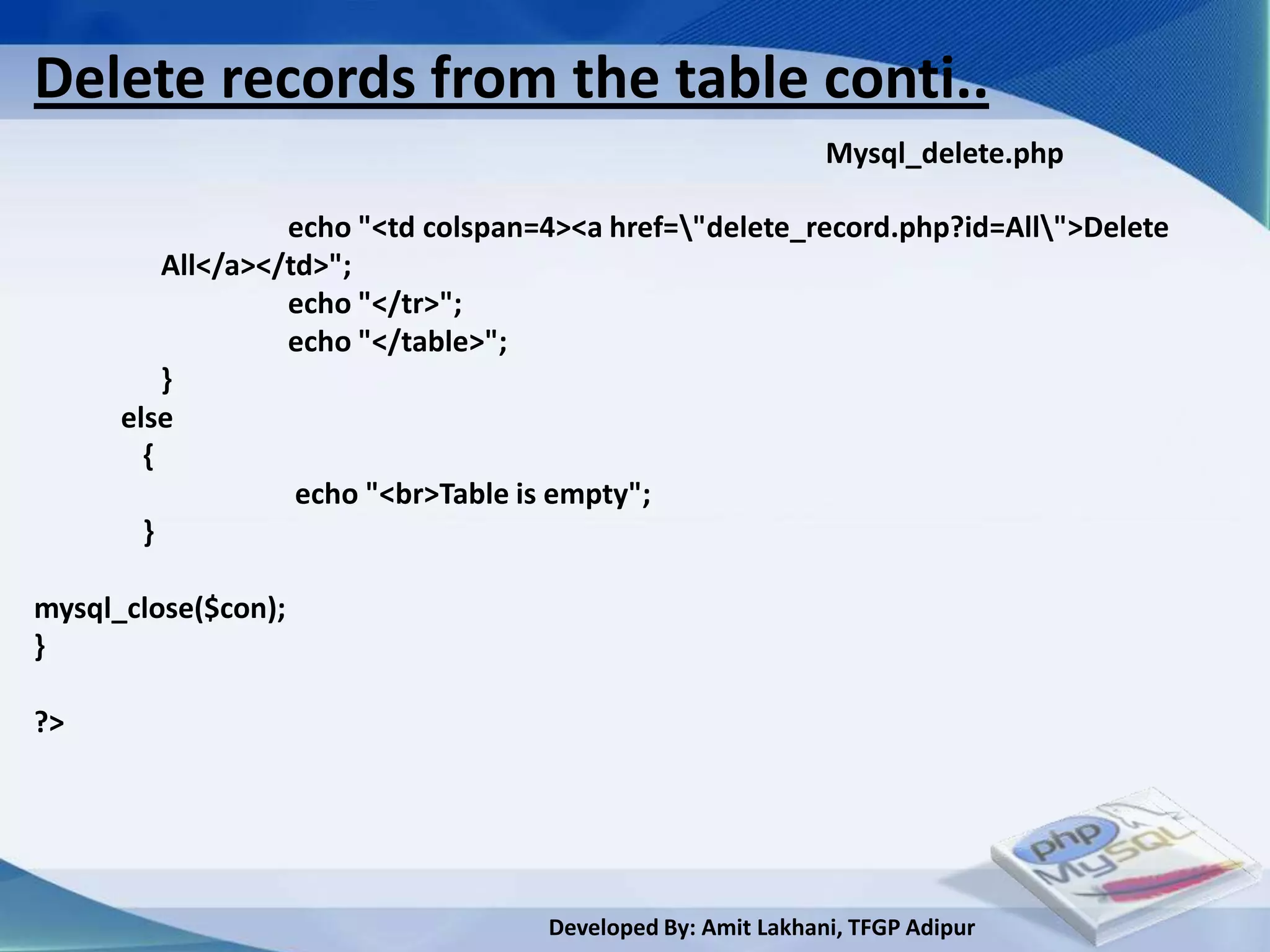 Delete records from the table conti..

Mysql_delete.php

echo "<td colspan=4><a href=\"delete_record.php?id=All\">Delete All</a></td>";
echo "</tr>";
echo "</table>";
}
else
{
echo "<br>Table is empty";
}

mysql_close($con);
}

?>

php
MySQL

Developed By: Amit Lakhani, TFGP Adipur